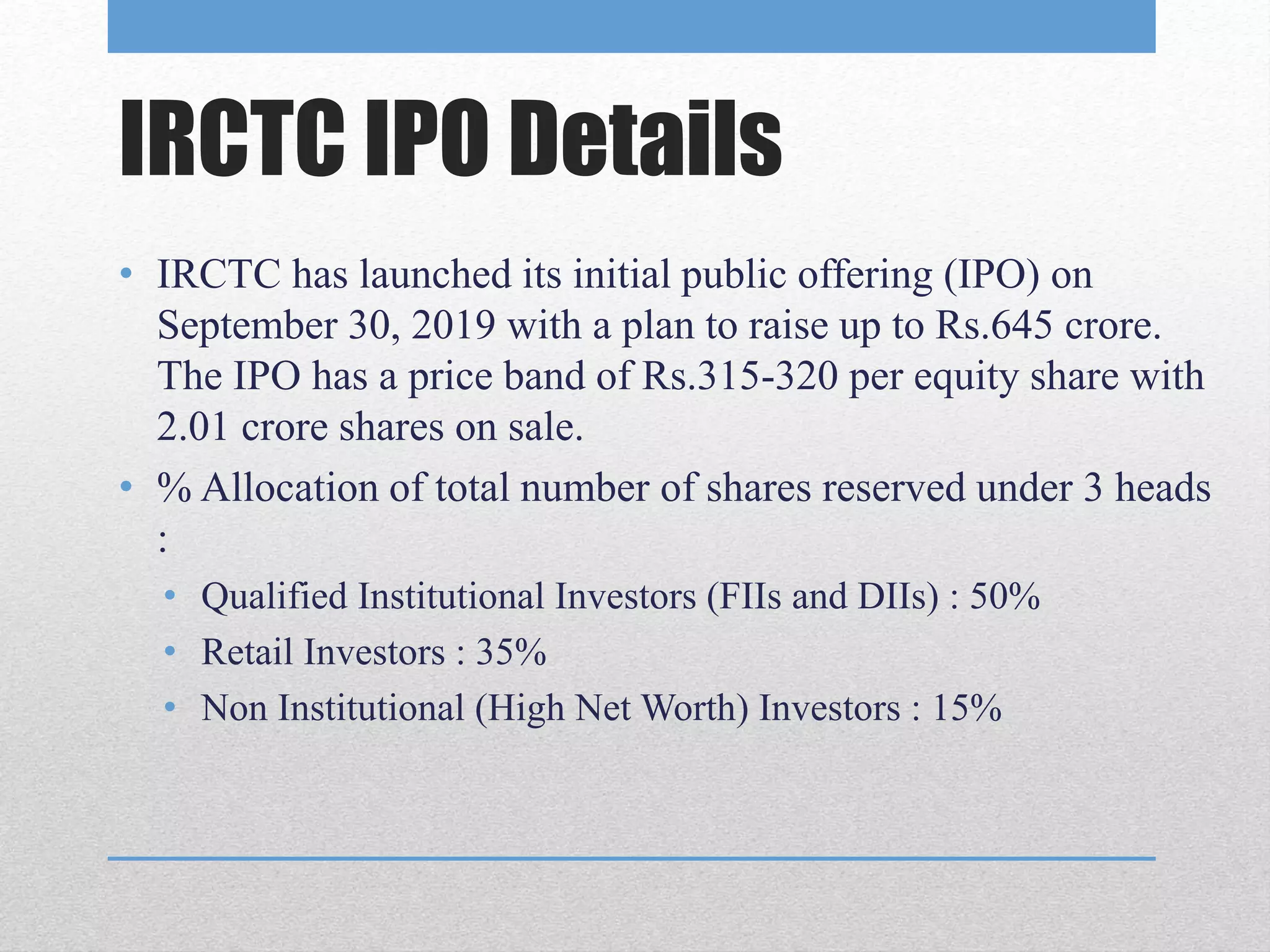 IRCTC IPO Details

• IRCTC has launched its initial public offering (IPO) on September 30, 2019 with a plan to raise up to Rs.645 crore. The IPO has a price band of Rs.315-320 per equity share with 2.01 crore shares on sale.

• % Allocation of total number of shares reserved under 3 heads :

• Qualified Institutional Investors (FIIs and DIIs) : 50%
• Retail Investors : 35%
• Non Institutional (High Net Worth) Investors : 15%